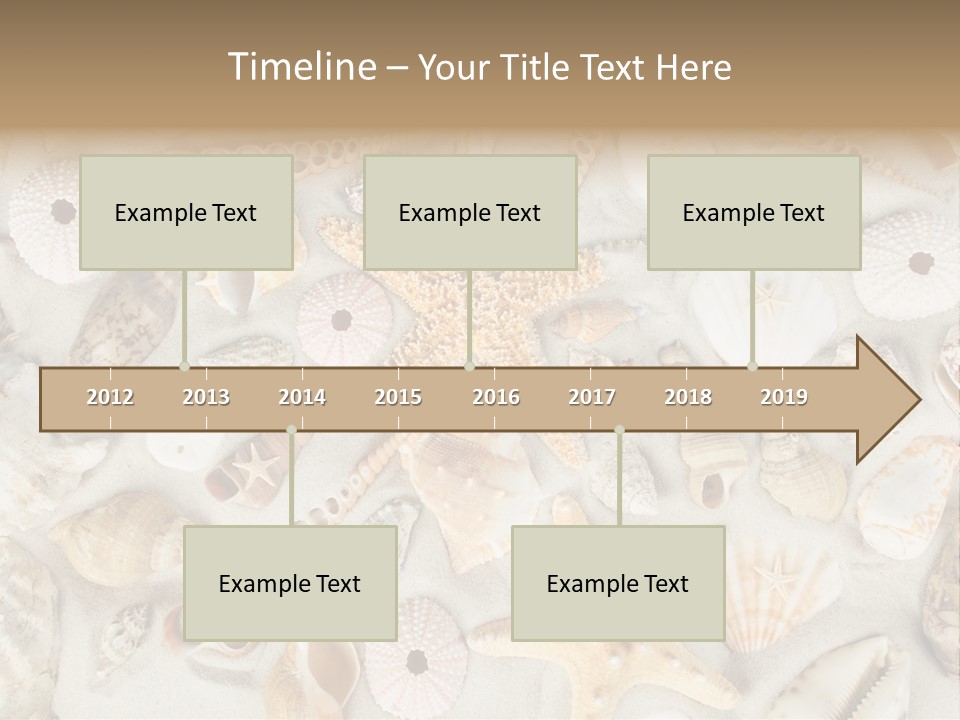 Timeline – Your Title Text Here

Example Text

Example Text

Example Text

2012 2013 2014 2015 2016 2017 2018 2019

Example Text

Example Text